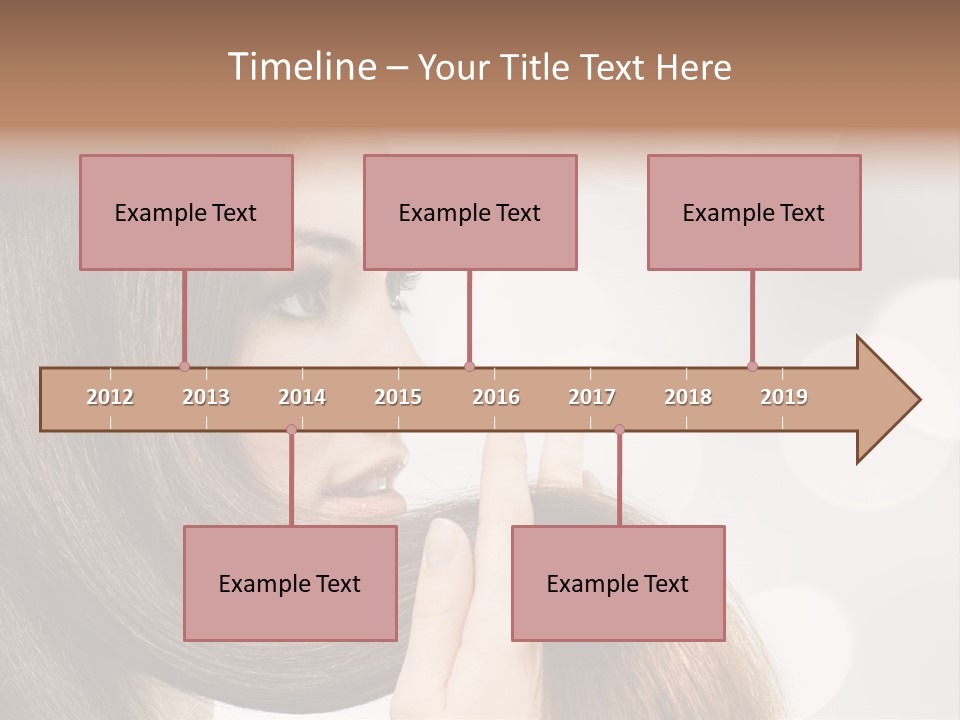 Timeline – Your Title Text Here

Example Text

Example Text

Example Text

2012 2013 2014 2015 2016 2017 2018 2019

Example Text

Example Text